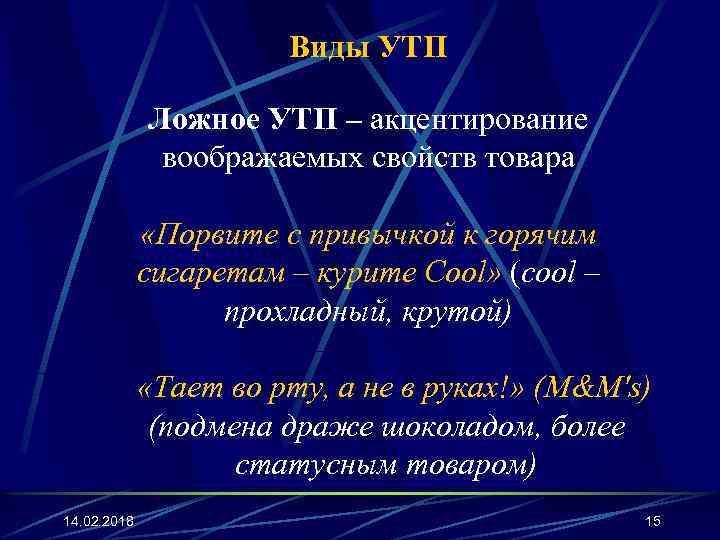 Виды УТП

Ложное УТП – акцентирование воображаемых свойств товара

«Порвите с привычкой к горячим сигаретам – курите Cool» (cool – прохладный, крутой)

«Тает во рту, а не в руках!» (M&M's) (подмена драже шоколадом, более статусным товаром)

14.02.2018

15